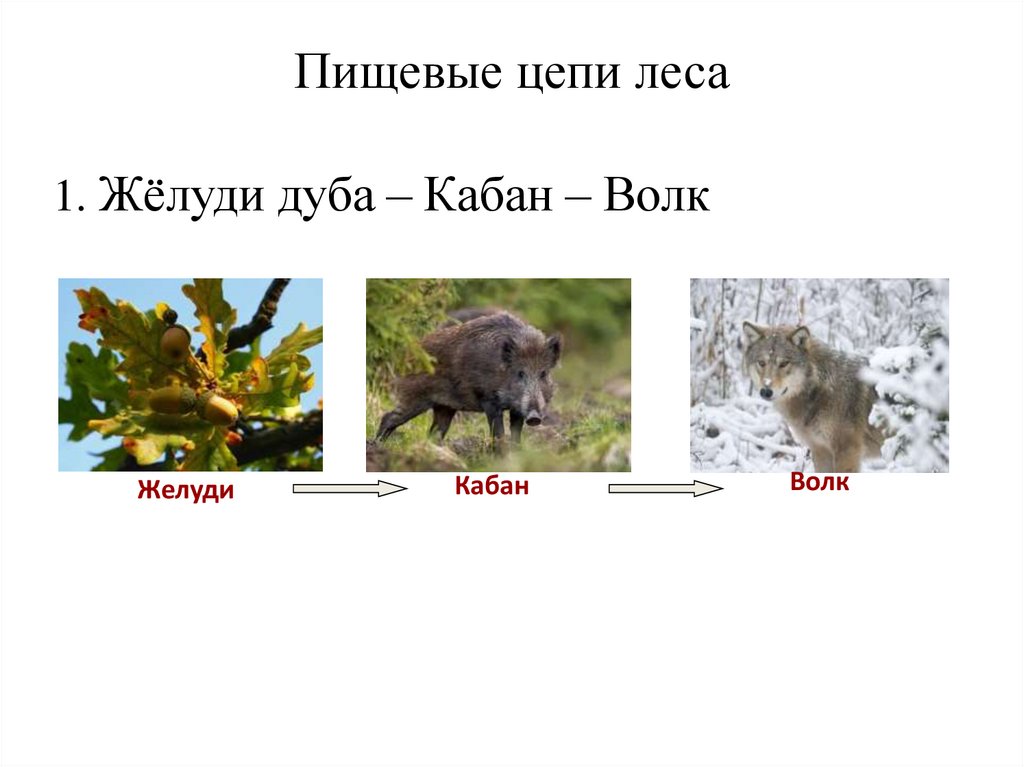 Пищевые цепи леса

1. Жёлуди дуба – Кабан – Волк

Желуди

Кабан

Волк